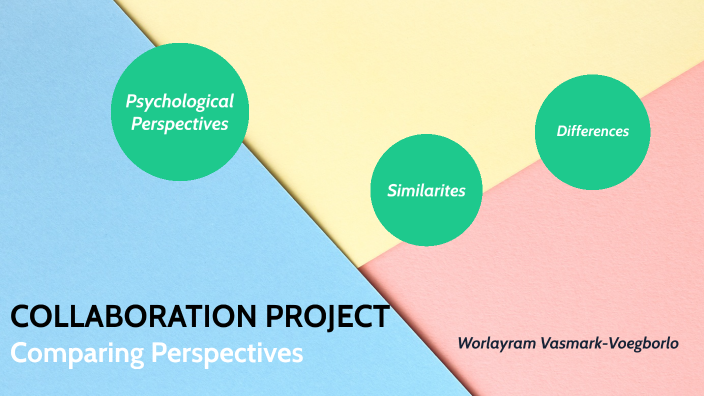 Psychological Perspectives

Similarites

Differences

COLLABORATION PROJECT
Comparing Perspectives

Worlayram Vasmark-Voegborlo